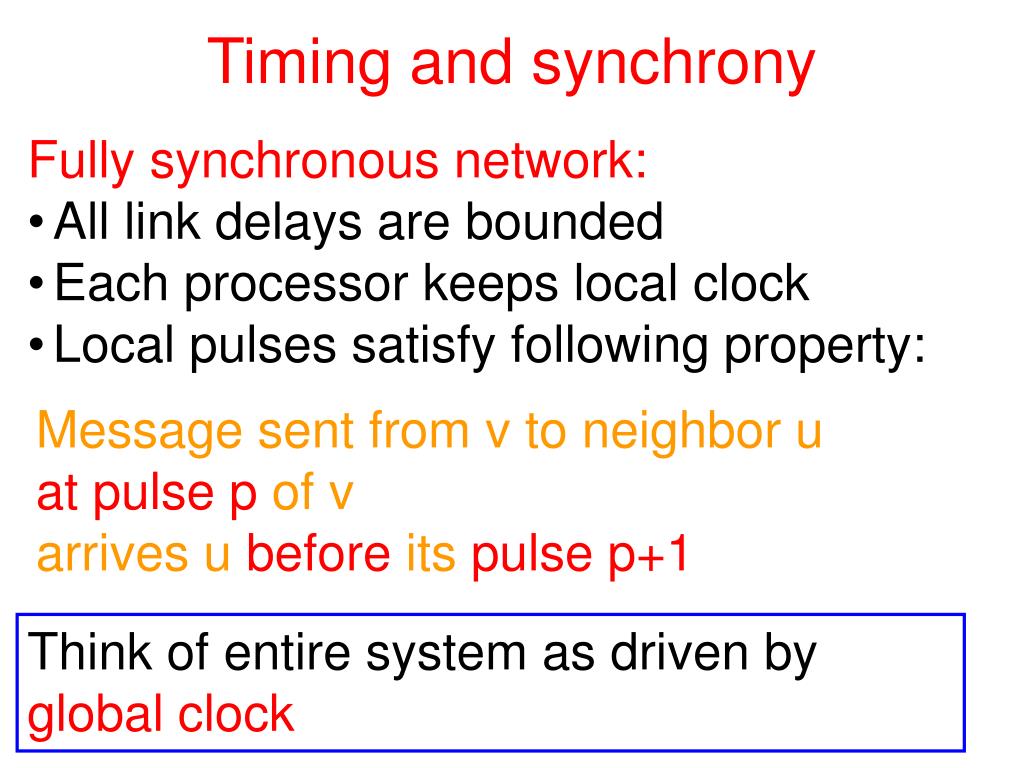 Timing and synchrony

Fully synchronous network:
• All link delays are bounded
• Each processor keeps local clock
• Local pulses satisfy following property:

Message sent from v to neighbor u
at pulse p of v
arrives u before its pulse p+1

Think of entire system as driven by global clock